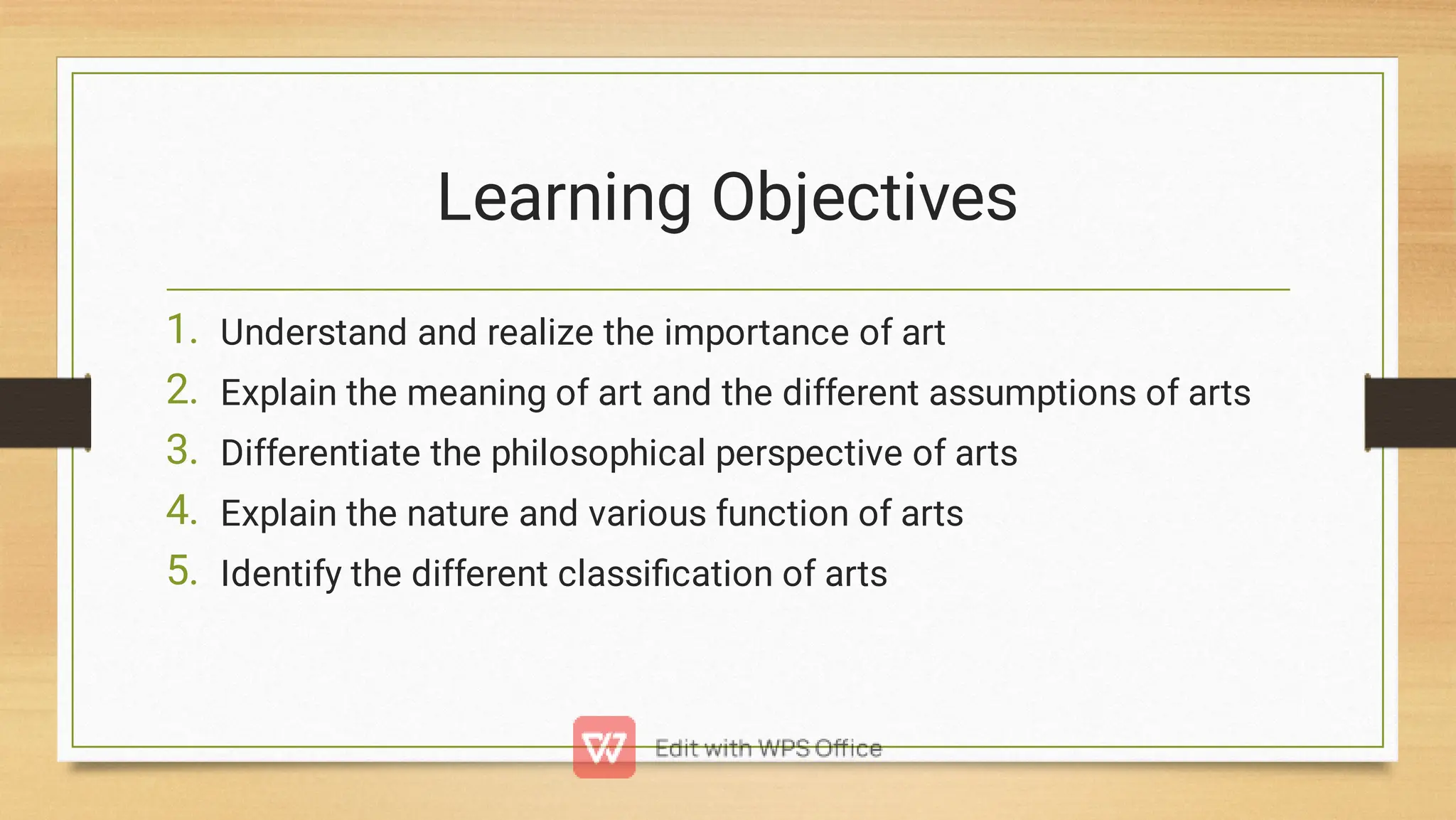 Learning Objectives

1. Understand and realize the importance of art
2. Explain the meaning of art and the different assumptions of arts
3. Differentiate the philosophical perspective of arts
4. Explain the nature and various function of arts
5. Identify the different classification of arts

Edit with WPS Office